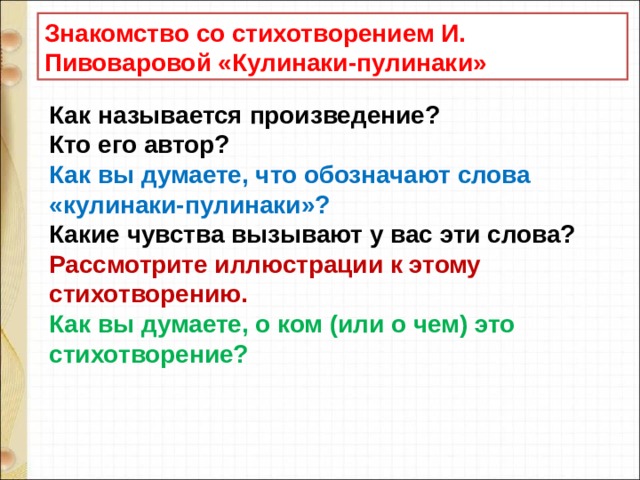 Знакомство со стихотворением И. Пивоваровой «Кулинаки-пулинаки»

Как называется произведение?
Кто его автор?
Как вы думаете, что обозначают слова «кулинаки-пулинаки»?
Какие чувства вызывают у вас эти слова?
Рассмотрите иллюстрации к этому стихотворению.
Как вы думаете, о ком (или о чем) это стихотворение?